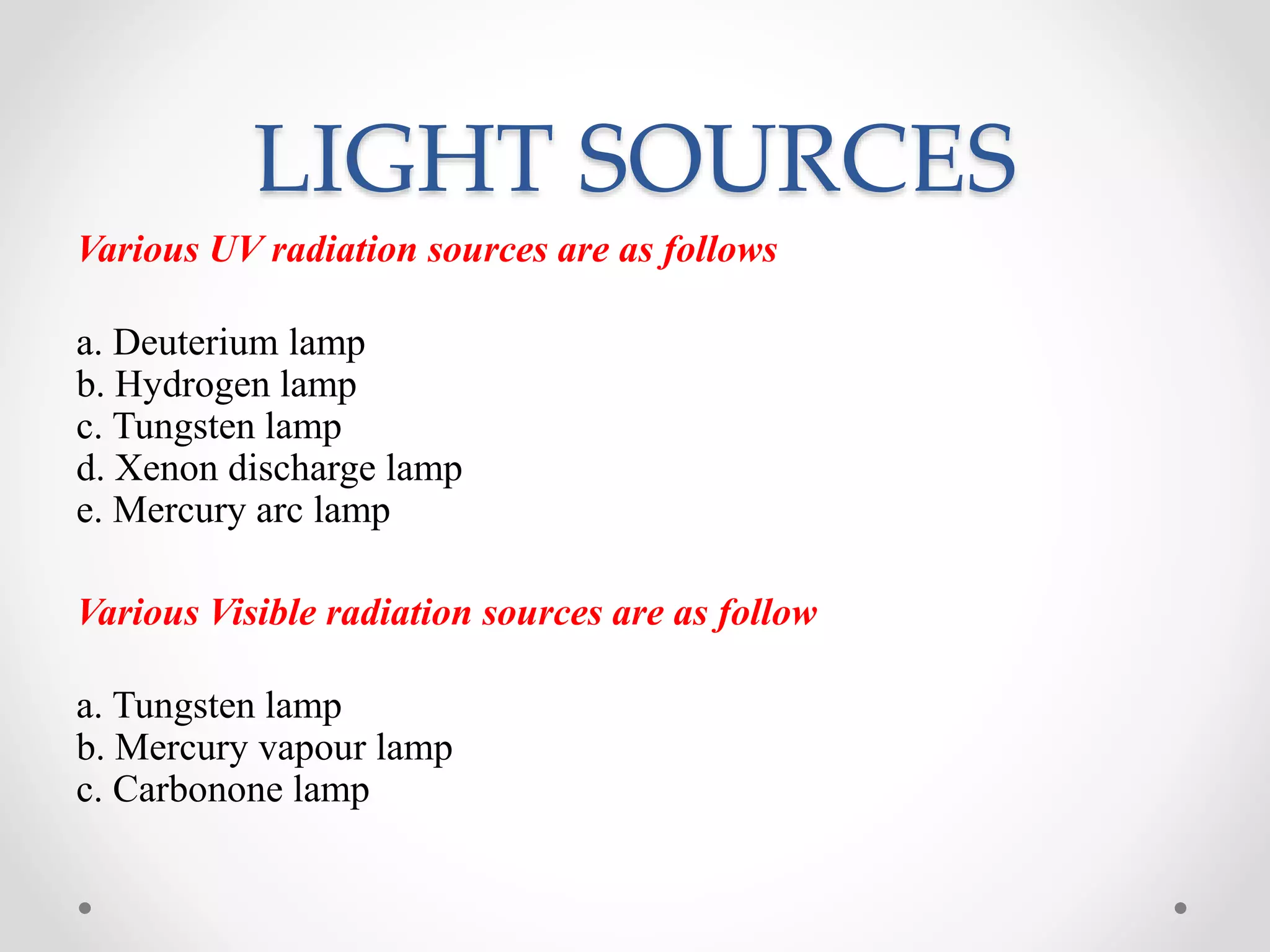 LIGHT SOURCES

Various UV radiation sources are as follows

a. Deuterium lamp
b. Hydrogen lamp
c. Tungsten lamp
d. Xenon discharge lamp
e. Mercury arc lamp

Various Visible radiation sources are as follow

a. Tungsten lamp
b. Mercury vapour lamp
c. Carbonone lamp